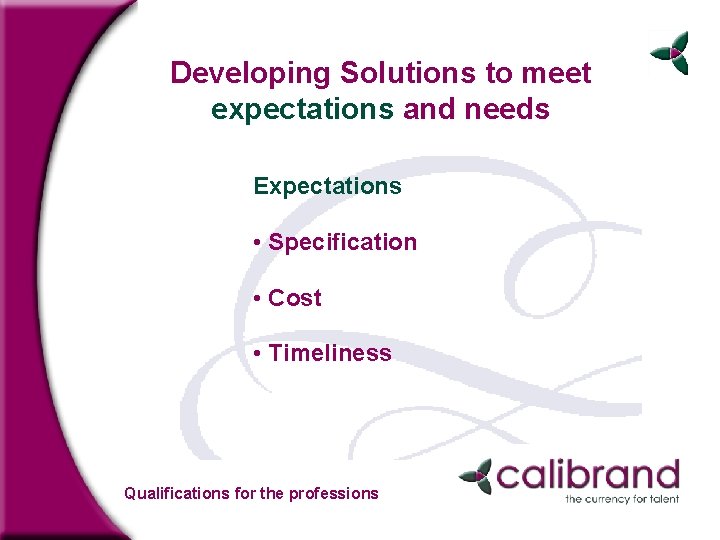 Developing Solutions to meet expectations and needs

Expectations

• Specification

• Cost

• Timeliness

Qualifications for the professions

calibrand
the currency for talent